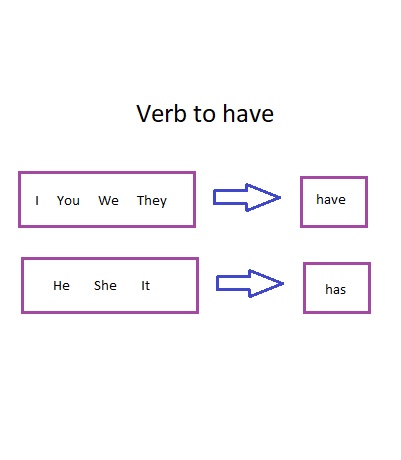 Verb to have

I You We They

have

He She It

has